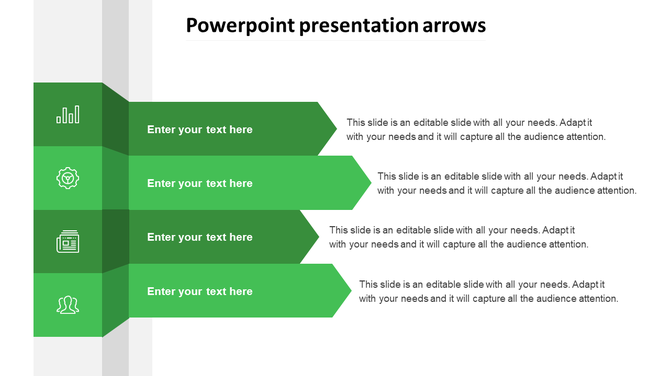 Powerpoint presentation arrows

Enter your text here

This slide is an editable slide with all your needs. Adapt it with your needs and it will capture all the audience attention.

Enter your text here

This slide is an editable slide with all your needs. Adapt it with your needs and it will capture all the audience attention.

Enter your text here

This slide is an editable slide with all your needs. Adapt it with your needs and it will capture all the audience attention.

Enter your text here

This slide is an editable slide with all your needs. Adapt it with your needs and it will capture all the audience attention.